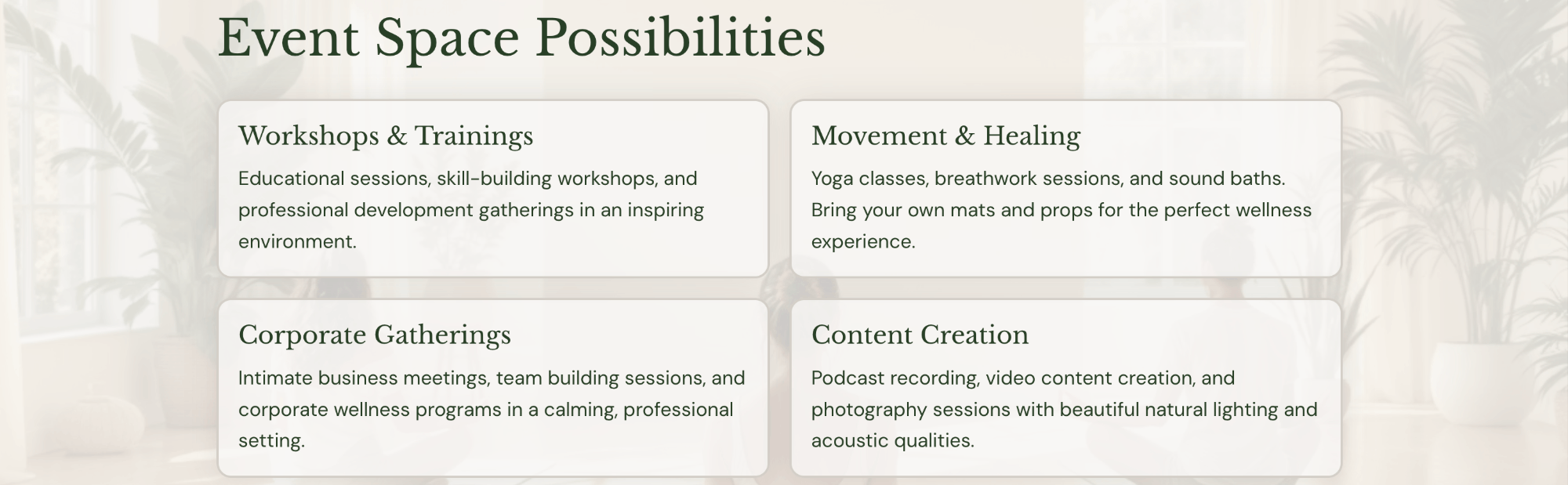 Event Space Possibilities

Workshops & Trainings

Educational sessions, skill-building workshops, and professional development gatherings in an inspiring environment.

Movement & Healing

Yoga classes, breathwork sessions, and sound baths. Bring your own mats and props for the perfect wellness experience.

Corporate Gatherings

Intimate business meetings, team building sessions, and corporate wellness programs in a calming, professional setting.

Content Creation

Podcast recording, video content creation, and photography sessions with beautiful natural lighting and acoustic qualities.